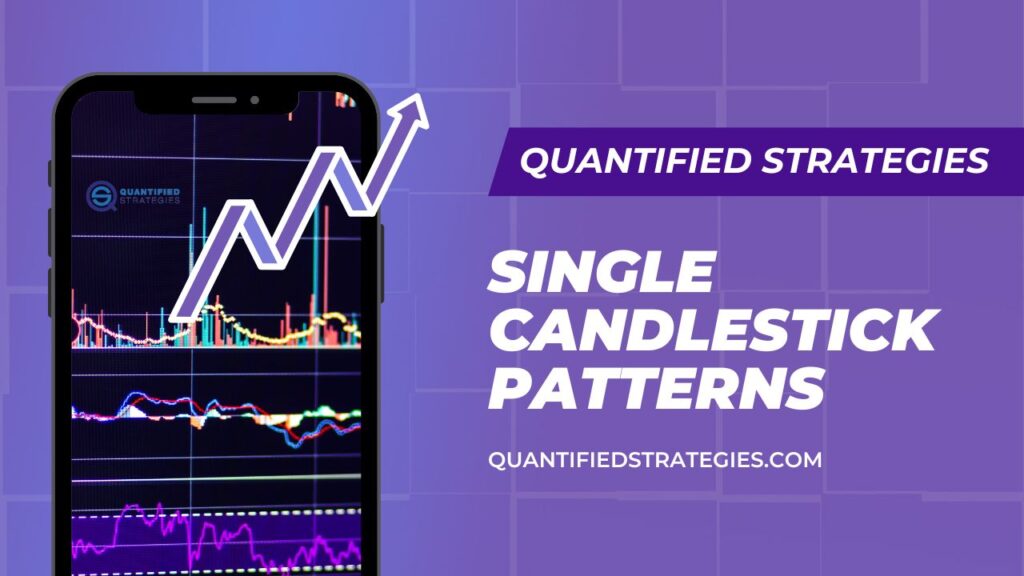 QUANTIFIED STRATEGIES

QUANTIFIED STRATEGIES

SINGLE CANDLESTICK PATTERNS

QUANTIFIEDSTRATEGIES.COM